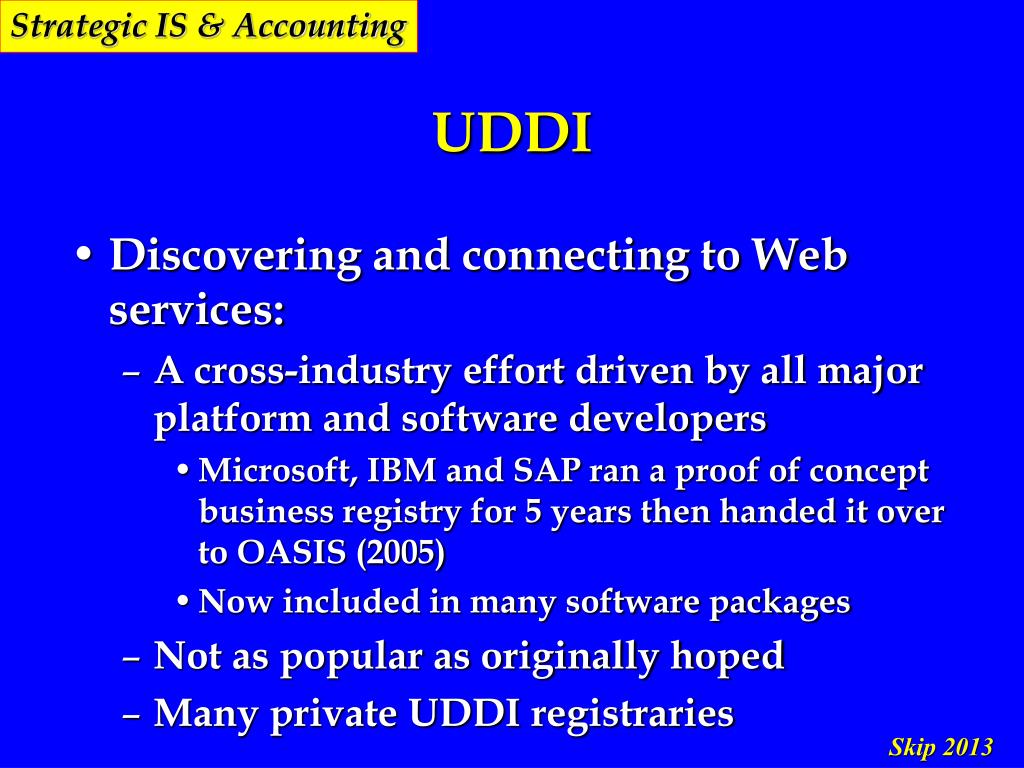 Strategic IS & Accounting

UDDI

• Discovering and connecting to Web services:

– A cross-industry effort driven by all major platform and software developers

• Microsoft, IBM and SAP ran a proof of concept business registry for 5 years then handed it over to OASIS (2005)

• Now included in many software packages

– Not as popular as originally hoped

– Many private UDDI registraries

Skip 2013